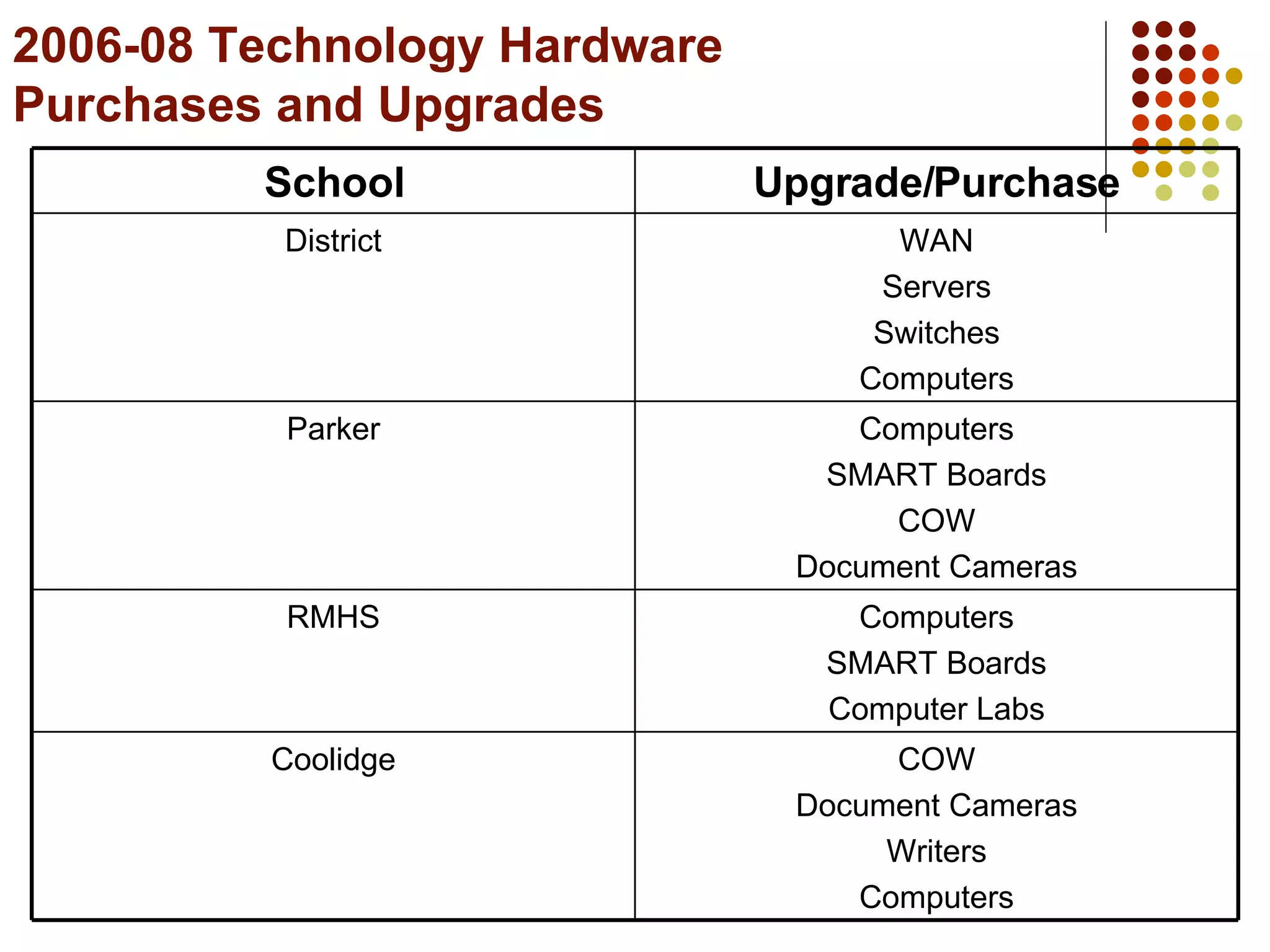 2006-08 Technology Hardware Purchases and Upgrades

| School | Upgrade/Purchase |
|---|---|
| District | WAN<br>Servers<br>Switches<br>Computers |
| Parker | Computers<br>SMART Boards<br>COW<br>Document Cameras |
| RMHS | Computers<br>SMART Boards<br>Computer Labs |
| Coolidge | COW<br>Document Cameras<br>Writers<br>Computers |